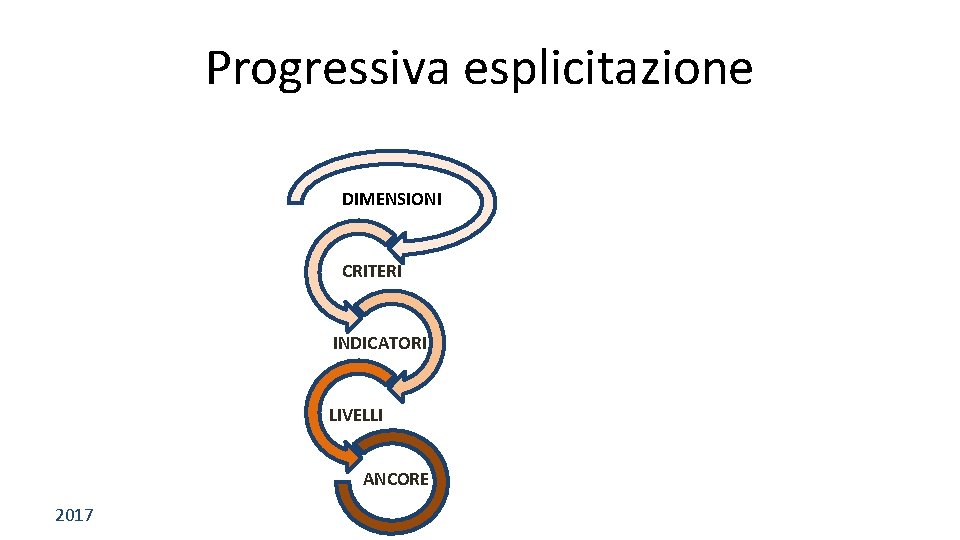 Progressiva esplicitazione

DIMENSIONI

CRITERI

INDICATORI

LIVELLI

ANCORE

2017